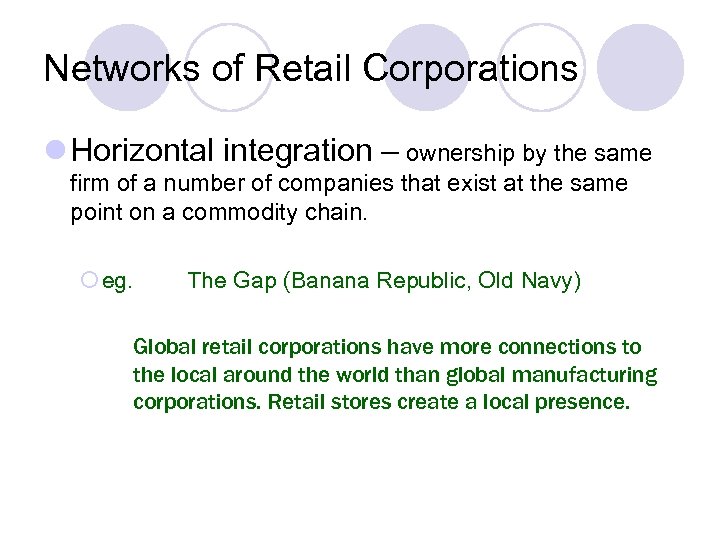 Networks of Retail Corporations

Horizontal integration – ownership by the same firm of a number of companies that exist at the same point on a commodity chain.

eg. The Gap (Banana Republic, Old Navy)

Global retail corporations have more connections to the local around the world than global manufacturing corporations. Retail stores create a local presence.